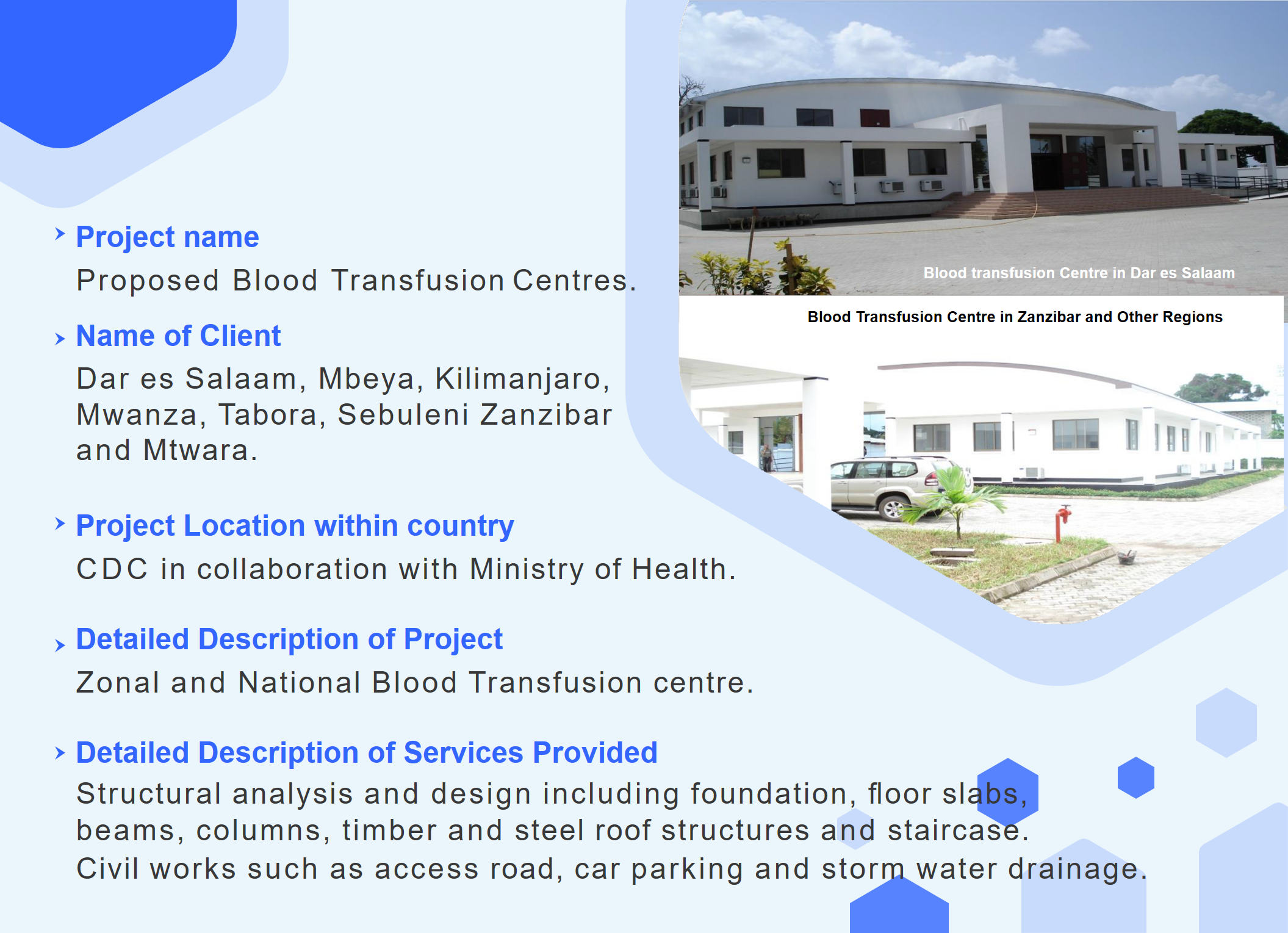 Project name

Proposed Blood Transfusion Centres.

Name of Client

Dar es Salaam, Mbeya, Kilimanjaro, Mwanza, Tabora, Sebuleni Zanzibar and Mtwara.

Project Location within country

CDC in collaboration with Ministry of Health.

Detailed Description of Project

Zonal and National Blood Transfusion centre.

Detailed Description of Services Provided

Structural analysis and design including foundation, floor slabs, beams, columns, timber and steel roof structures and staircase.
Civil works such as access road, car parking and storm water drainage.

Blood transfusion Centre in Dar es Salaam

Blood Transfusion Centre in Zanzibar and Other Regions